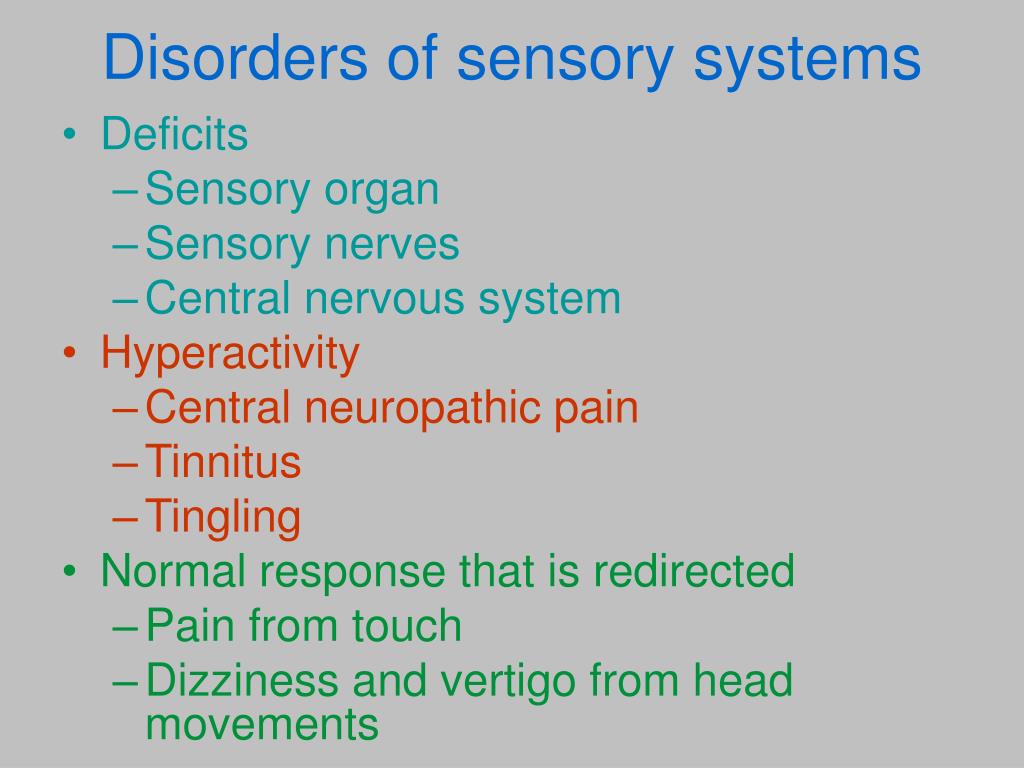 Disorders of sensory systems

• Deficits
  – Sensory organ
  – Sensory nerves
  – Central nervous system
• Hyperactivity
  – Central neuropathic pain
  – Tinnitus
  – Tingling
• Normal response that is redirected
  – Pain from touch
  – Dizziness and vertigo from head movements